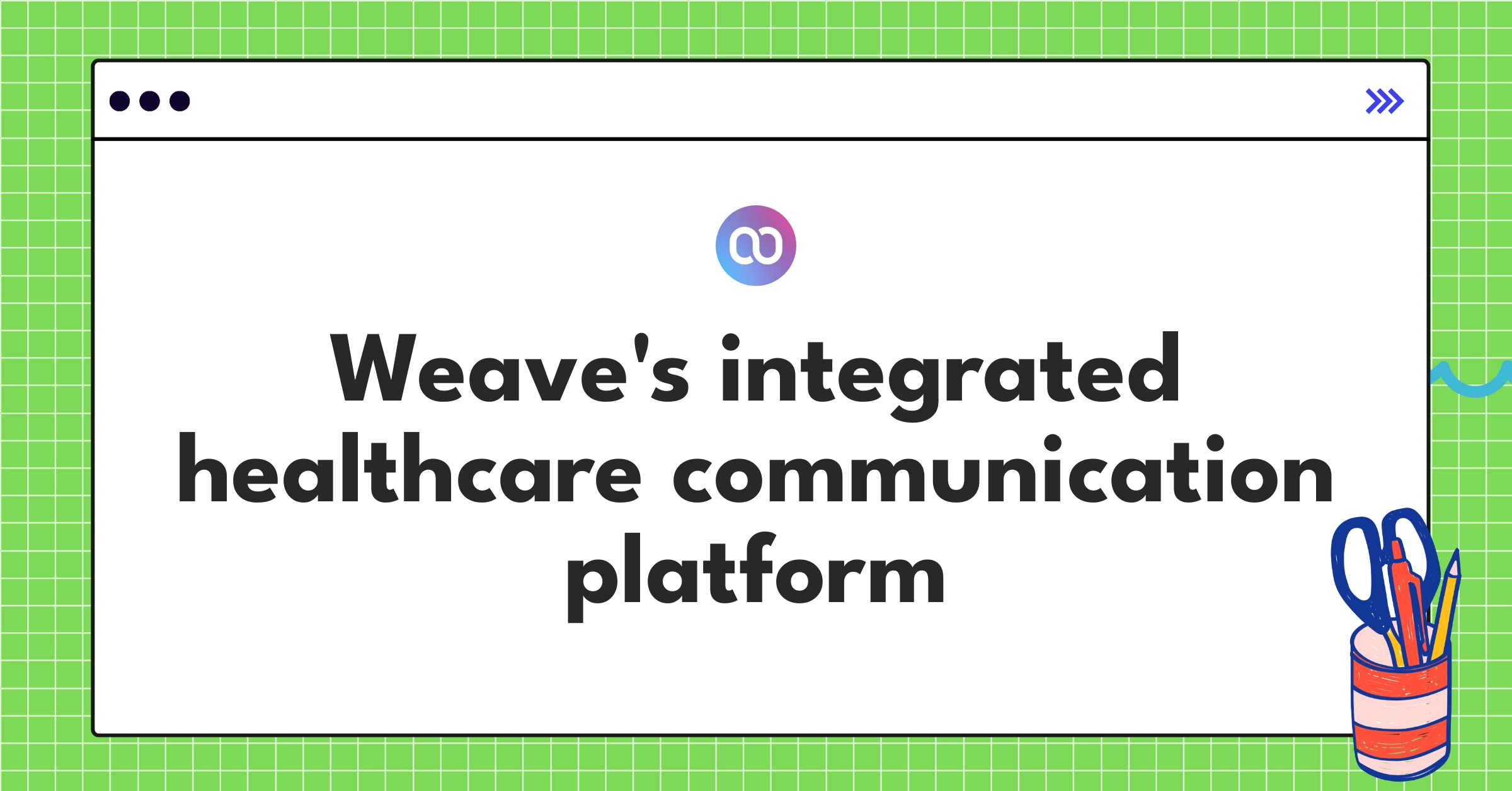 Weave's integrated healthcare communication platform